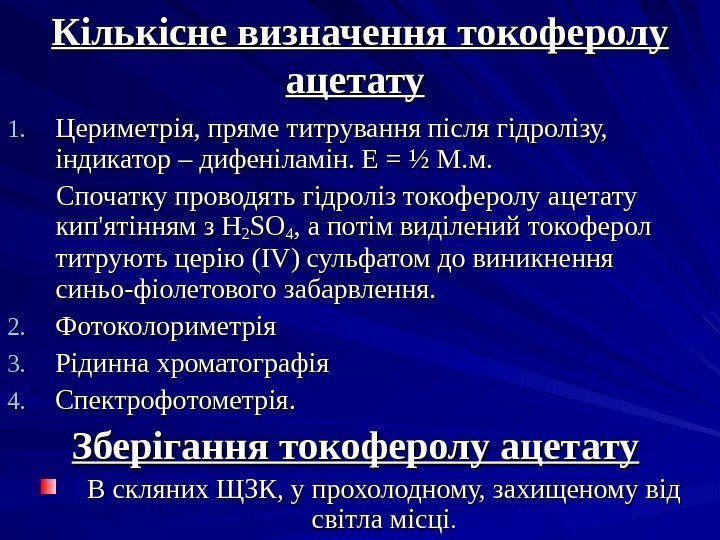 Кількісне визначення токоферолу ацетату

1. Цериметрія, пряме титрування після гідролізу, індикатор – дифеніламін. Е = ½ М.м.

Спочатку проводять гідроліз токоферолу ацетату кип'ятінням з $H_2SO_4$, а потім виділений токоферол титрують церію (IV) сульфатом до виникнення синьо-фіолетового забарвлення.

2. Фотоколориметрія
3. Рідинна хроматографія
4. Спектрофотометрія.

Зберігання токоферолу ацетату

В скляних ЩЗК, у прохолодному, захищеному від світла місці.